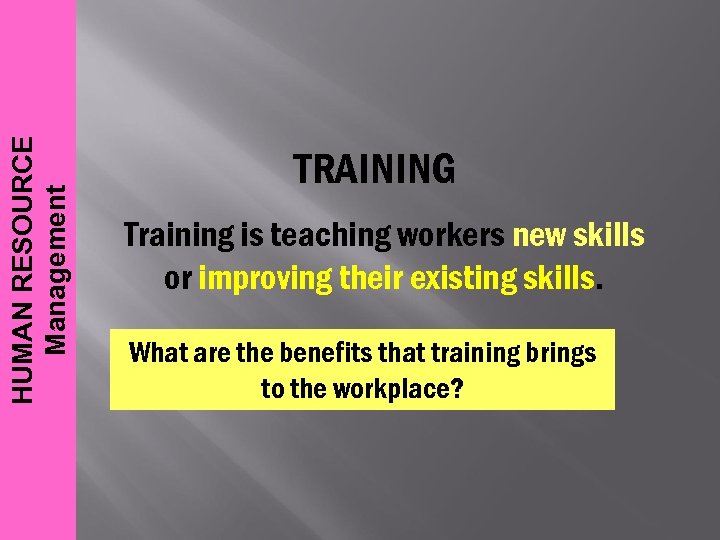 HUMAN RESOURCE
Management

TRAINING

Training is teaching workers new skills or improving their existing skills.

What are the benefits that training brings to the workplace?